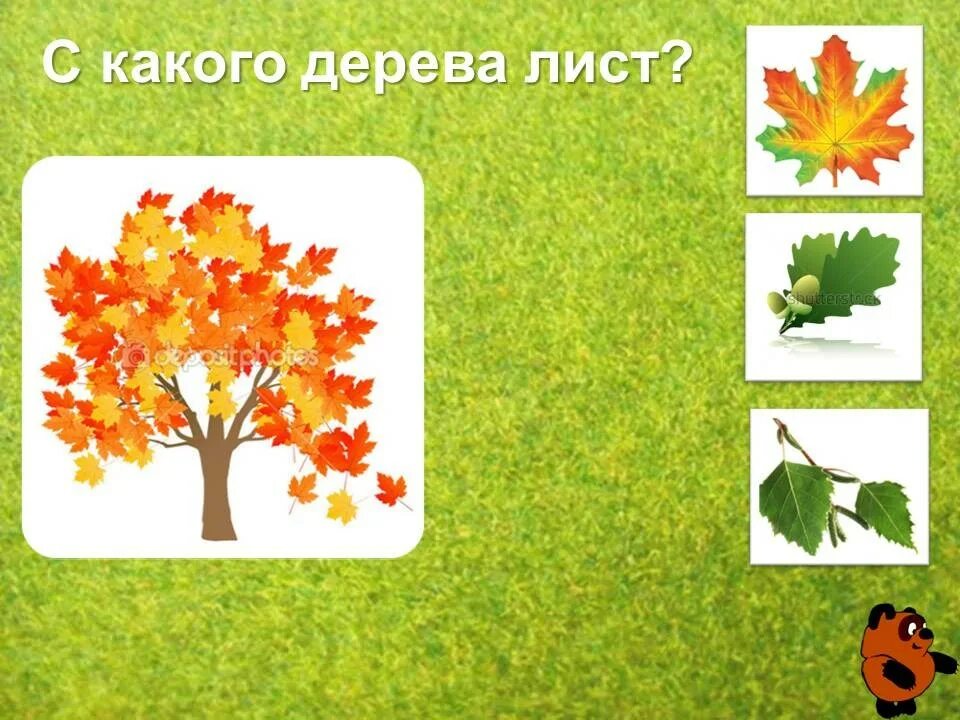 С какого дерева лист?

depositphotos

shutterstock